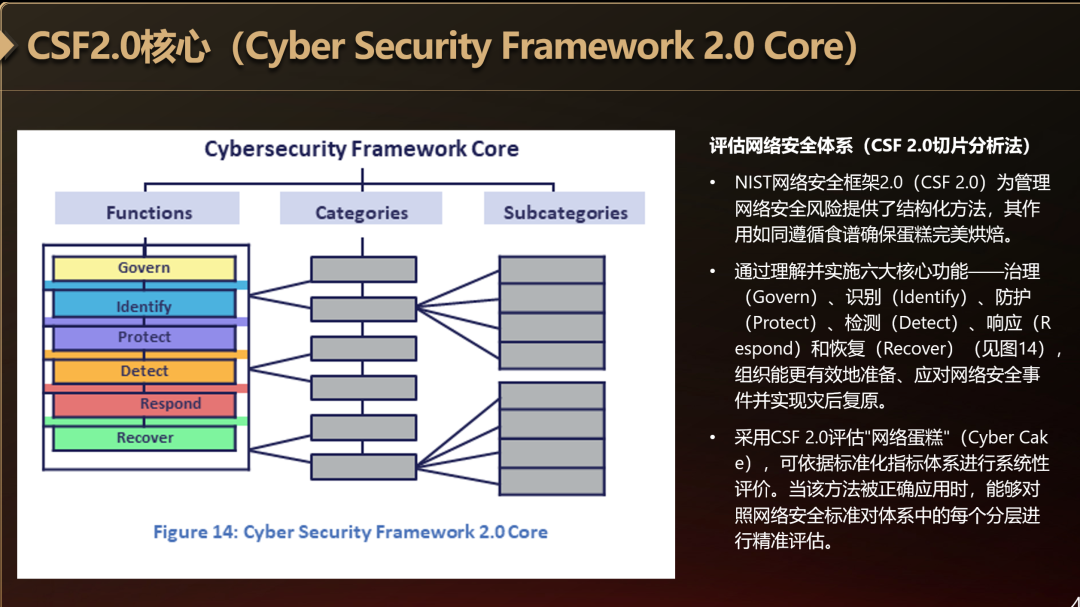 CSF2.0核心（Cyber Security Framework 2.0 Core）

Cybersecurity Framework Core

Functions

Categories

Subcategories

Govern

Identify

Protect

Detect

Respond

Recover

Figure 14: Cyber Security Framework 2.0 Core

评估网络安全体系（CSF 2.0切片分析法）

• NIST网络安全框架2.0（CSF 2.0）为管理网络安全风险提供了结构化方法，其作用如同遵循食谱确保蛋糕完美烘焙。

• 通过理解并实施六大核心功能——治理（Govern）、识别（Identify）、防护（Protect）、检测（Detect）、响应（Respond）和恢复（Recover）（见图14），组织能更有效地准备、应对网络安全事件并实现灾后复原。

• 采用CSF 2.0评估"网络蛋糕"（Cyber Cake），可依据标准化指标体系进行系统性评价。当该方法被正确应用时，能够对照网络安全标准对体系中的每个分层进行精准评估。